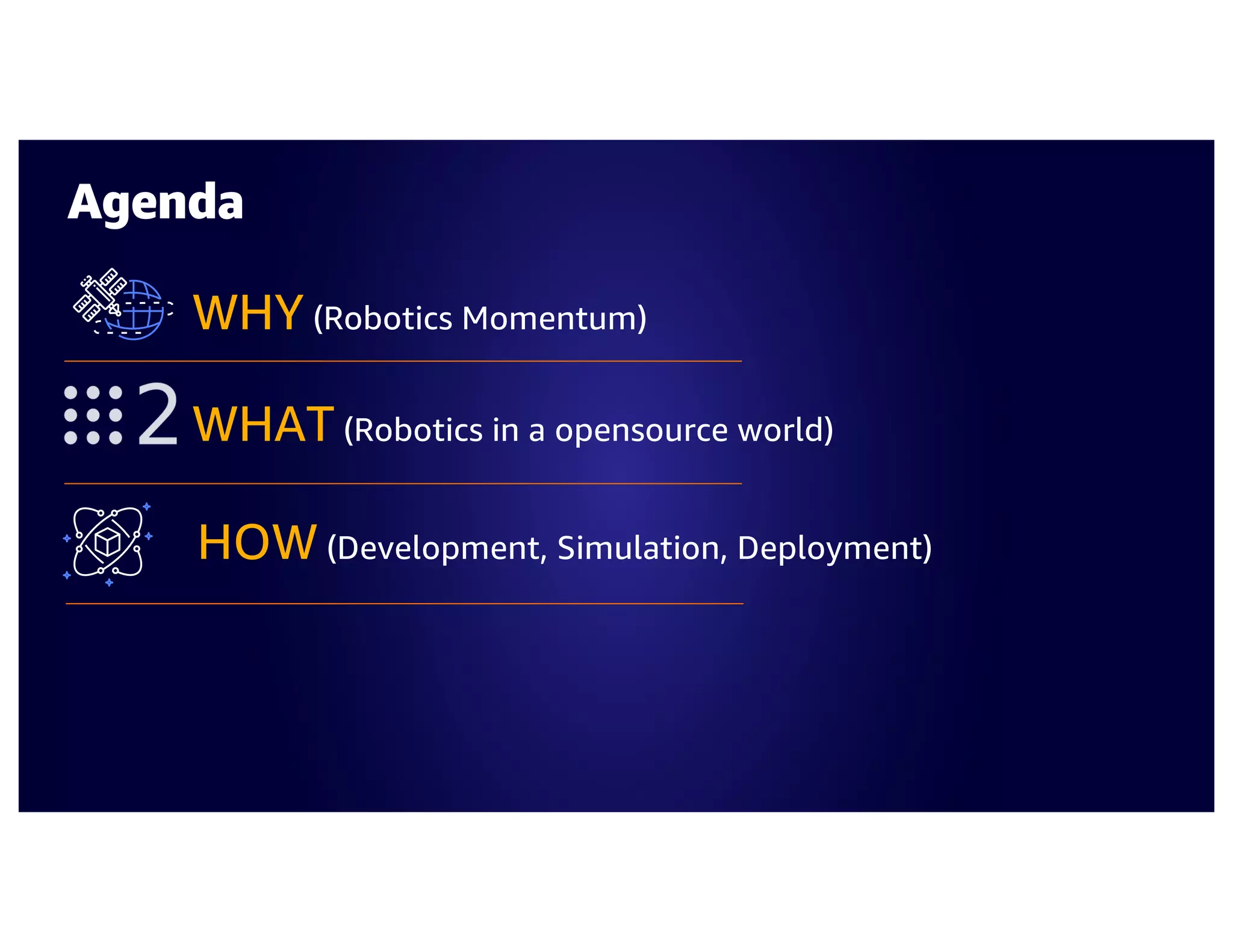 Agenda

WHY (Robotics Momentum)

2 WHAT (Robotics in a opensource world)

HOW (Development, Simulation, Deployment)